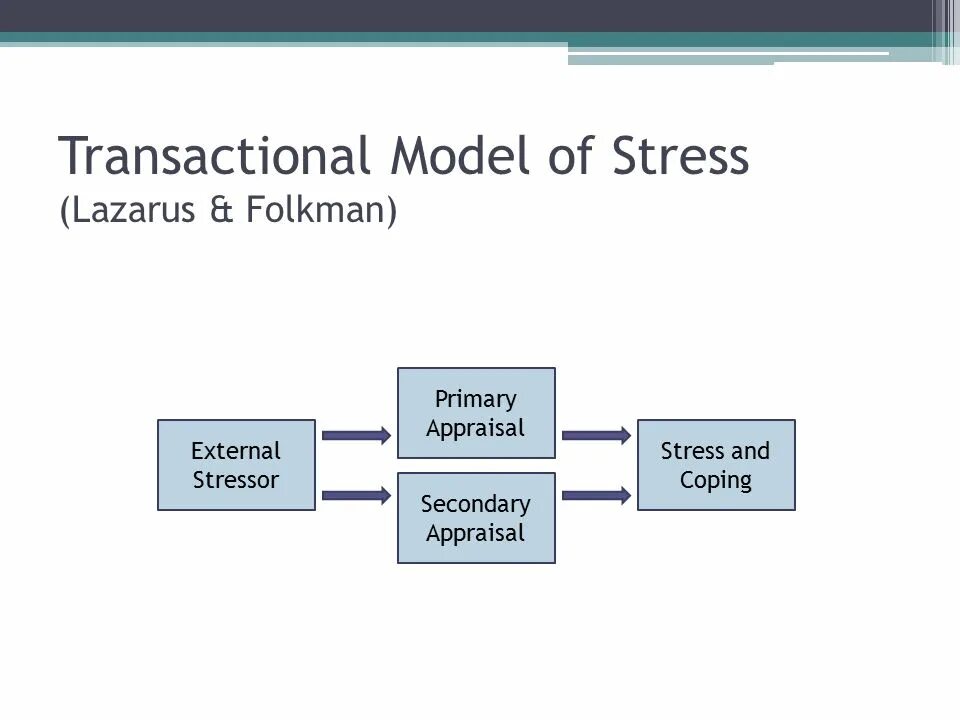 Transactional Model of Stress
(Lazarus & Folkman)

External Stressor

Primary Appraisal

Secondary Appraisal

Stress and Coping